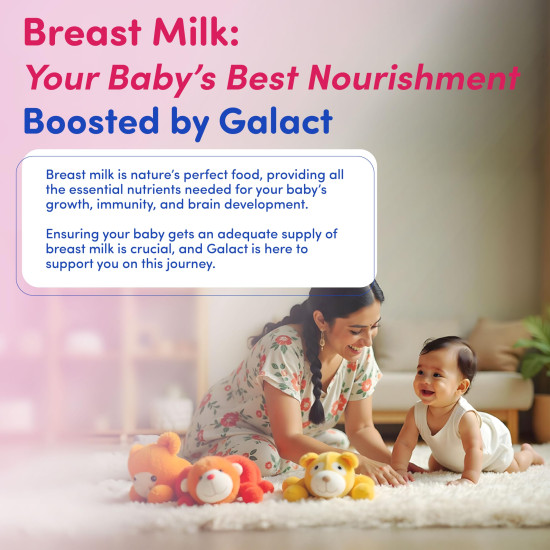 Breast Milk:
Your Baby's Best Nourishment
Boosted by Galact

Breast milk is nature's perfect food, providing all the essential nutrients needed for your baby's growth, immunity, and brain development.

Ensuring your baby gets an adequate supply of breast milk is crucial, and Galact is here to support you on this journey.